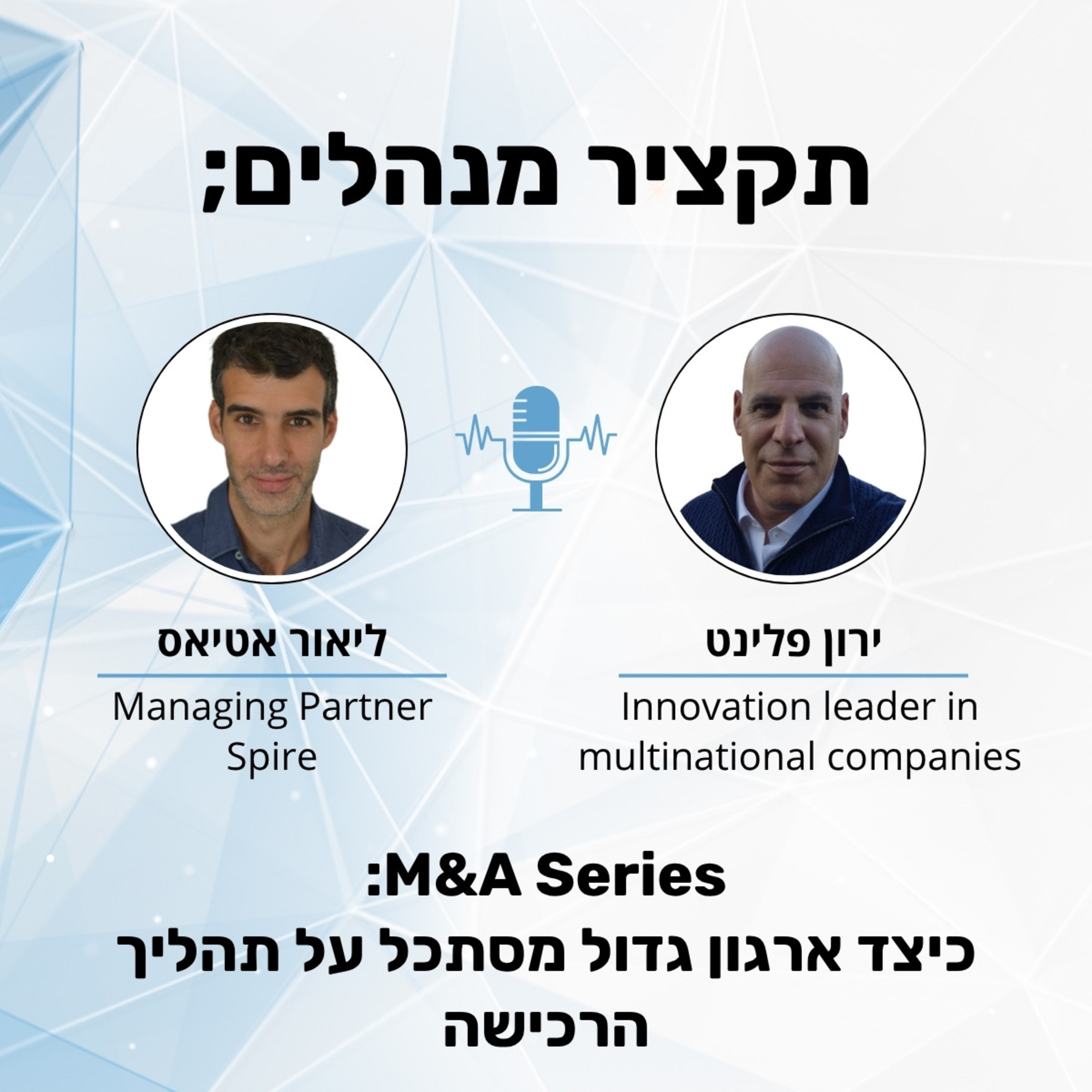 תקציר מנהלים;

ירון פלינט
Innovation leader in multinational companies

ליאור אטיאס
Managing Partner
Spire

:M&A Series
כיצד ארגון גדול מסתכל על תהליך הרכישה